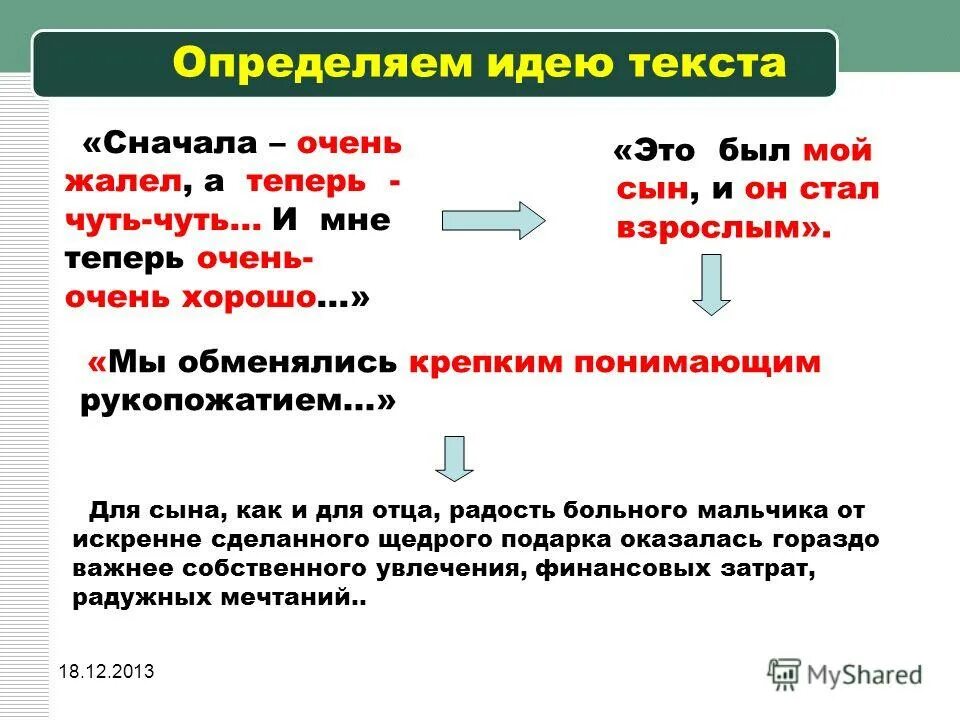 Определяем идею текста

«Сначала – очень жалел, а теперь - чуть-чуть… И мне теперь очень-очень хорошо…»

«Это был мой сын, и он стал взрослым».

«Мы обменялись крепким понимающим рукопожатием…»

Для сына, как и для отца, радость больного мальчика от искренне сделанного щедрого подарка оказалась гораздо важнее собственного увлечения, финансовых затрат, радужных мечтаний..

18.12.2013

MyShared